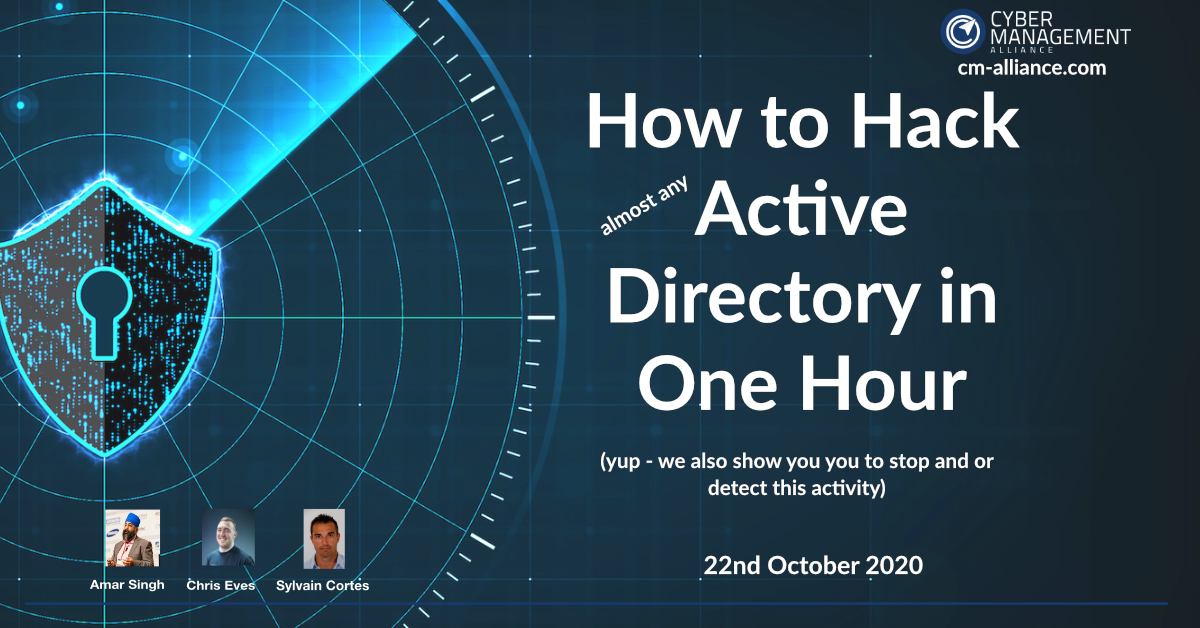 CYBER MANAGEMENT ALLIANCE
cm-alliance.com

How to Hack almost any Active Directory in One Hour

(yup - we also show you you to stop and or detect this activity)

22nd October 2020

Amar Singh Chris Eves Sylvain Cortes